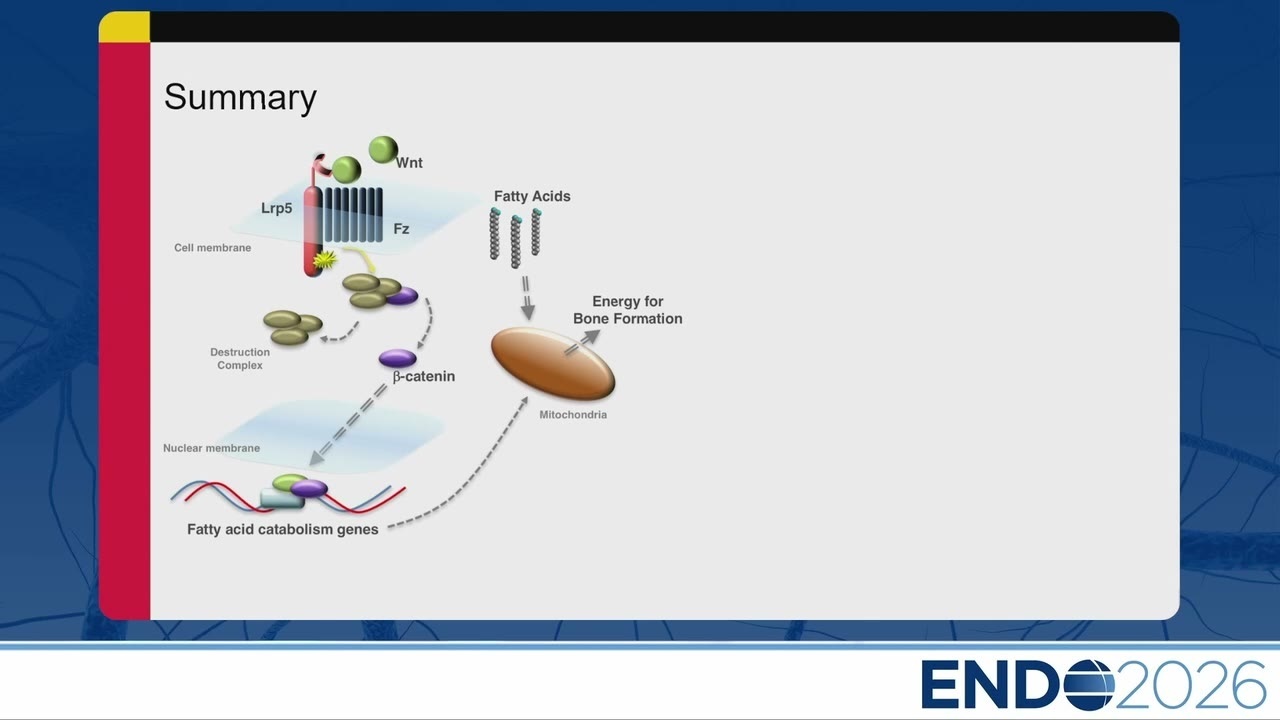 Summary

Wnt

Lrp5

Fz

Cell membrane

Fatty Acids

Energy for Bone Formation

Destruction Complex

β-catenin

Mitochondria

Nuclear membrane

Fatty acid catabolism genes

ENDO2026